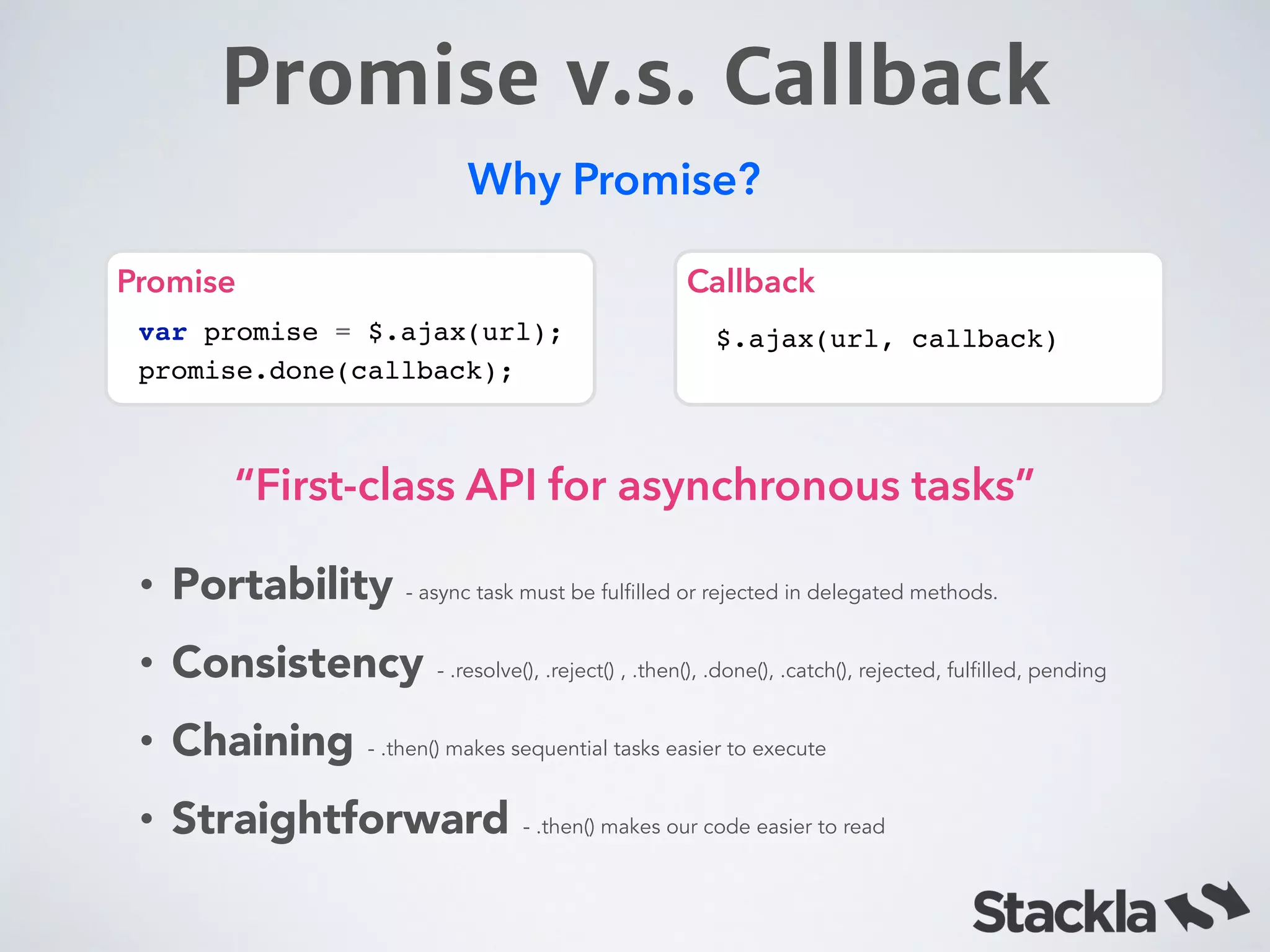 Promise v.s. Callback

Why Promise?

Promise

var promise = $.ajax(url);
promise.done(callback);

Callback

$.ajax(url, callback)

“First-class API for asynchronous tasks”

• Portability - async task must be fulfilled or rejected in delegated methods.

• Consistency - .resolve(), .reject() , .then(), .done(), .catch(), rejected, fulfilled, pending

• Chaining - .then() makes sequential tasks easier to execute

• Straightforward - .then() makes our code easier to read

Stackla